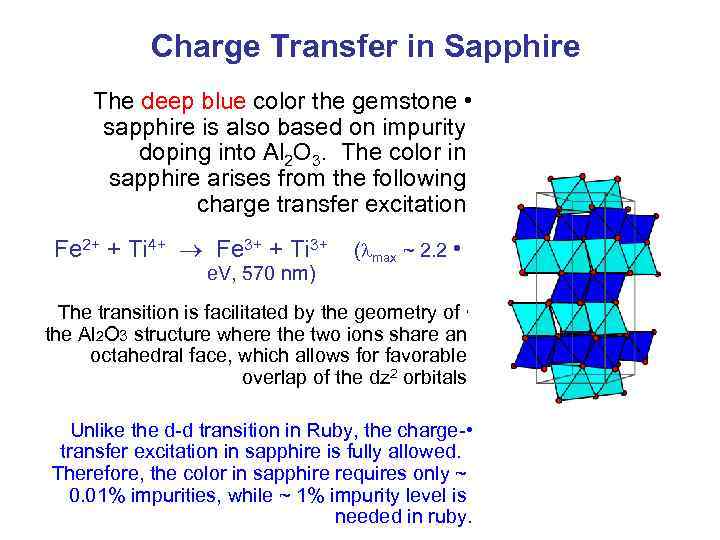 Charge Transfer in Sapphire

The deep blue color the gemstone • sapphire is also based on impurity doping into $Al_2O_3$. The color in sapphire arises from the following charge transfer excitation

$Fe^{2+} + Ti^{4+} \rightarrow Fe^{3+} + Ti^{3+}$ ($\lambda_{max}$ ~ 2.2 • eV, 570 nm)

The transition is facilitated by the geometry of • the $Al_2O_3$ structure where the two ions share an octahedral face, which allows for favorable overlap of the $dz^2$ orbitals

Unlike the d-d transition in Ruby, the charge-• transfer excitation in sapphire is fully allowed. Therefore, the color in sapphire requires only ~ 0.01% impurities, while ~ 1% impurity level is needed in ruby.